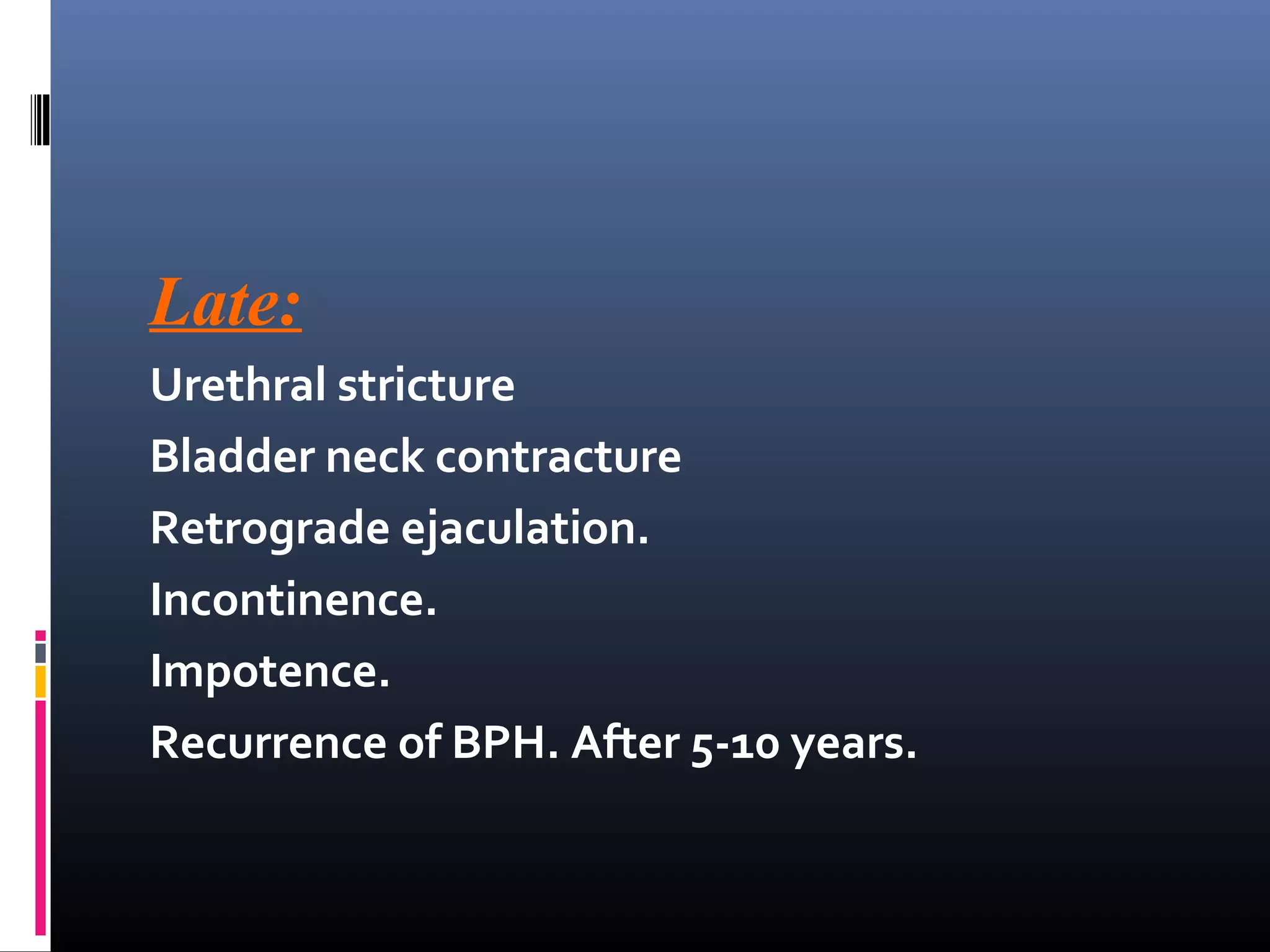 Late:

Urethral stricture

Bladder neck contracture

Retrograde ejaculation.

Incontinence.

Impotence.

Recurrence of BPH. After 5-10 years.